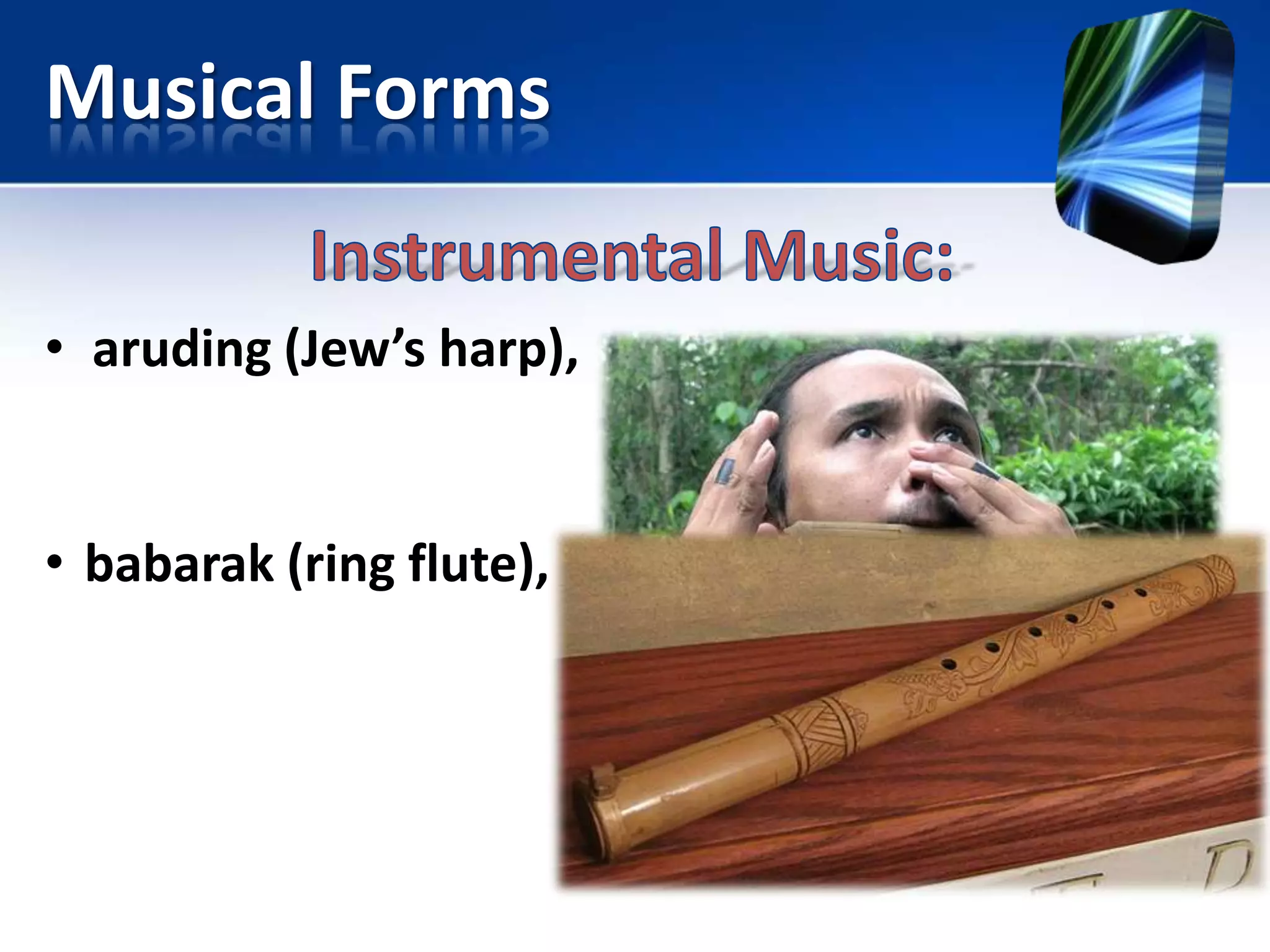 Musical Forms

Instrumental Music:

• aruding (Jew’s harp),

• babarak (ring flute),